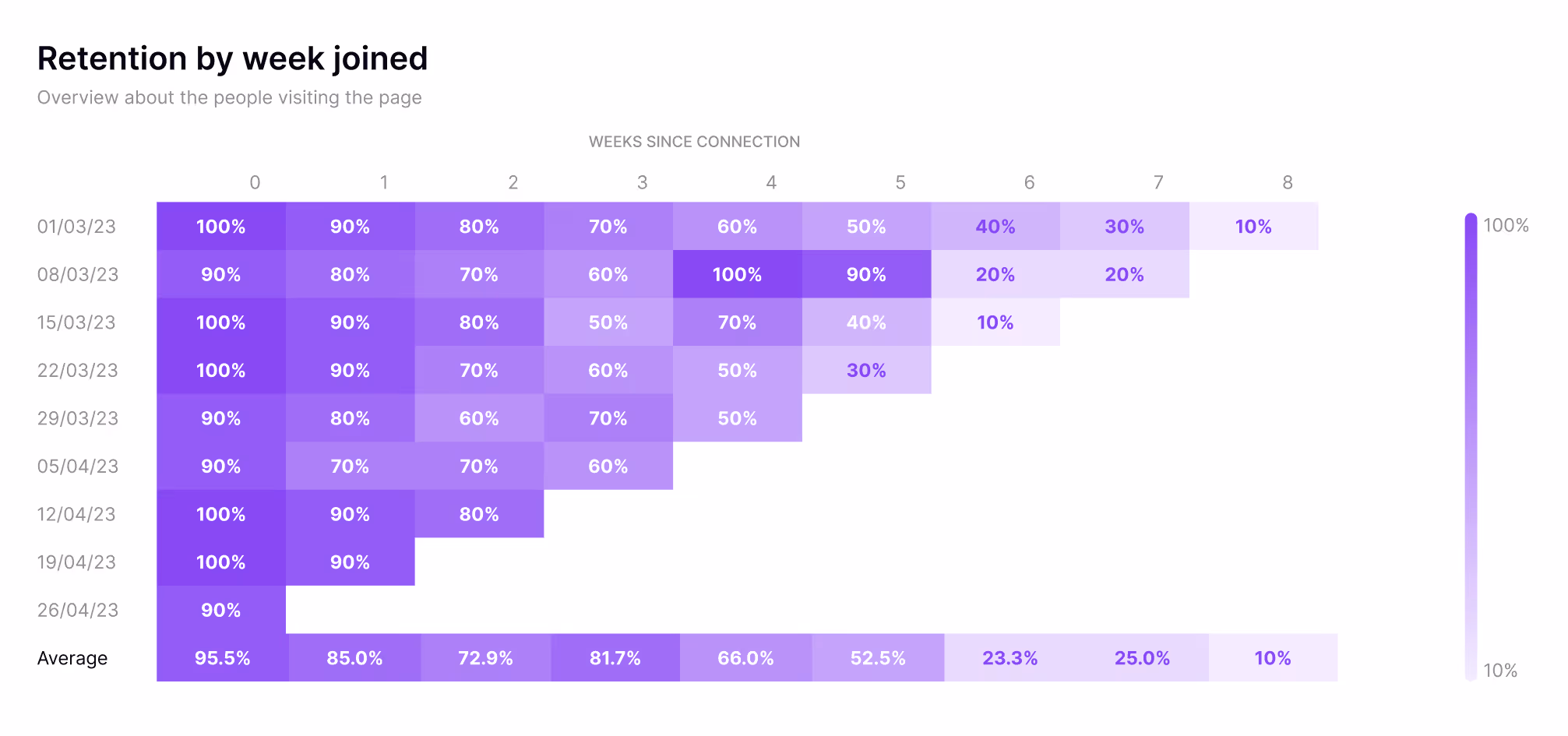 Retention by week joined
Overview about the people visiting the page

WEEKS SINCE CONNECTION

| | 0 | 1 | 2 | 3 | 4 | 5 | 6 | 7 | 8 |
|---|---|---|---|---|---|---|---|---|---|
| 01/03/23 | 100% | 90% | 80% | 70% | 60% | 50% | 40% | 30% | 10% |
| 08/03/23 | 90% | 80% | 70% | 60% | 100% | 90% | 20% | 20% | |
| 15/03/23 | 100% | 90% | 80% | 50% | 70% | 40% | 10% | | |
| 22/03/23 | 100% | 90% | 70% | 60% | 50% | 30% | | | |
| 29/03/23 | 90% | 80% | 60% | 70% | 50% | | | | |
| 05/04/23 | 90% | 70% | 70% | 60% | | | | | |
| 12/04/23 | 100% | 90% | 80% | | | | | | |
| 19/04/23 | 100% | 90% | | | | | | | |
| 26/04/23 | 90% | | | | | | | | |
| Average | 95.5% | 85.0% | 72.9% | 81.7% | 66.0% | 52.5% | 23.3% | 25.0% | 10% |

100%
10%